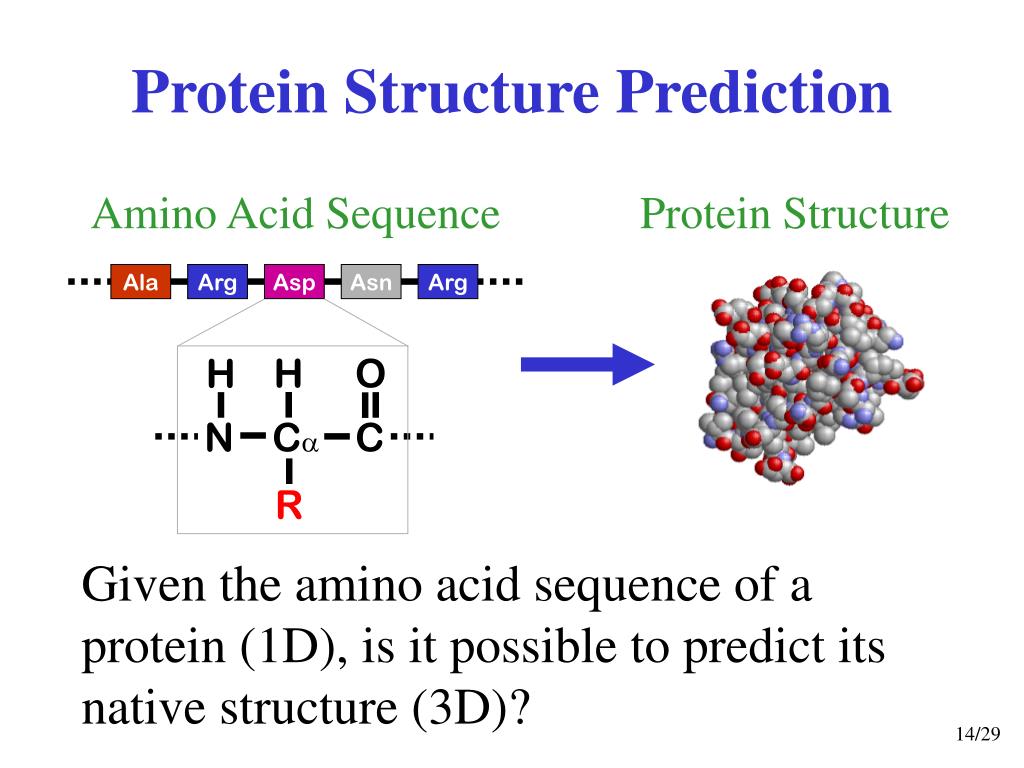 Protein Structure Prediction

Amino Acid Sequence

Protein Structure

Ala Arg Asp Asn Arg

H H O

N $C_\alpha$ C

R

Given the amino acid sequence of a protein (1D), is it possible to predict its native structure (3D)?

14/29